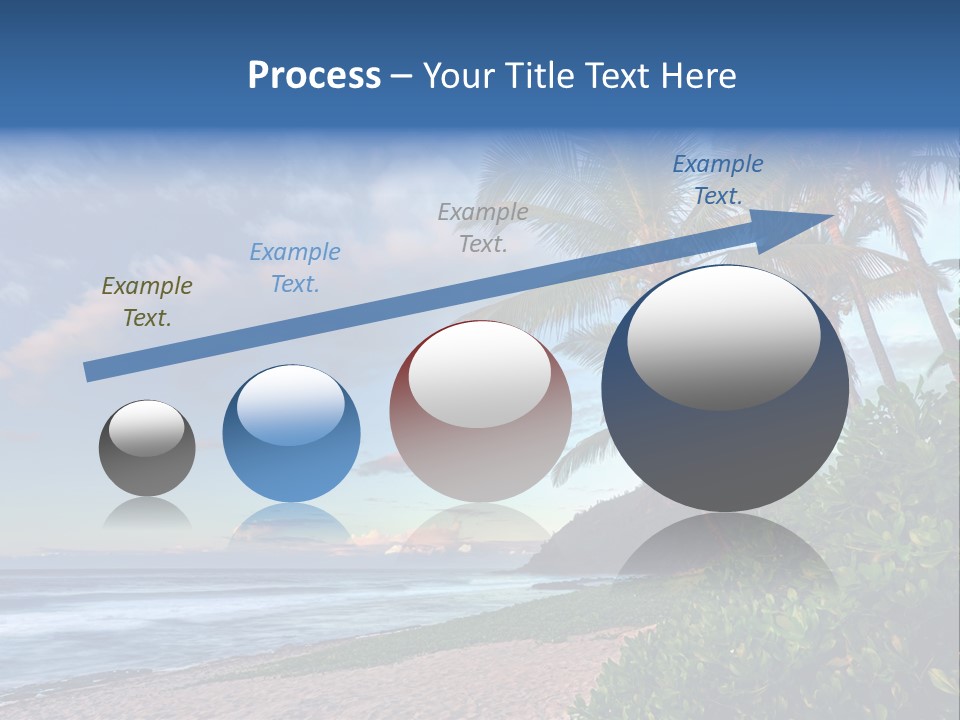 Process – Your Title Text Here

Example Text.

Example Text.

Example Text.

Example Text.